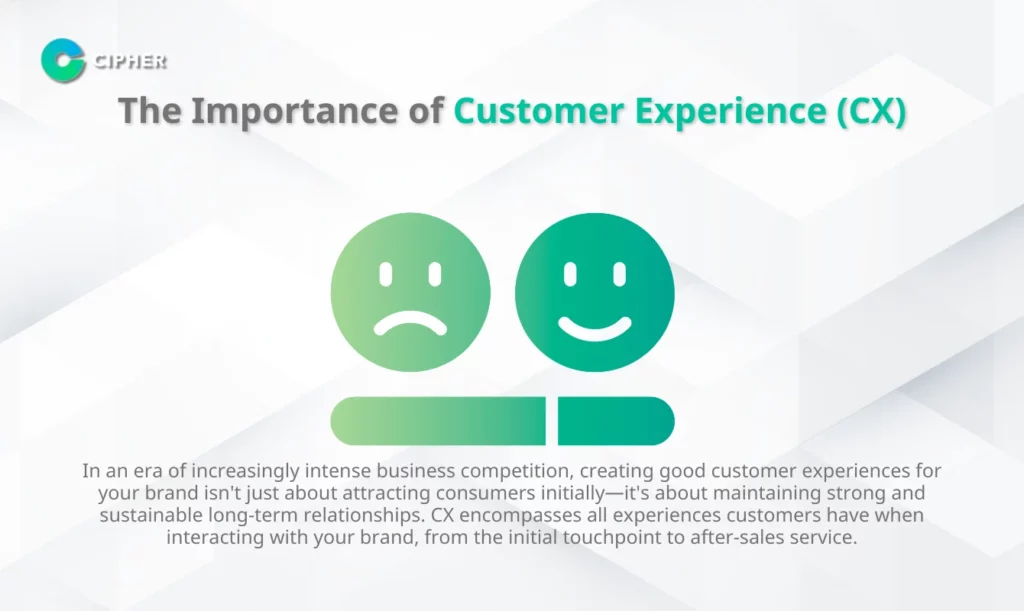 CIPHER

The Importance of Customer Experience (CX)

In an era of increasingly intense business competition, creating good customer experiences for your brand isn't just about attracting consumers initially—it's about maintaining strong and sustainable long-term relationships. CX encompasses all experiences customers have when interacting with your brand, from the initial touchpoint to after-sales service.